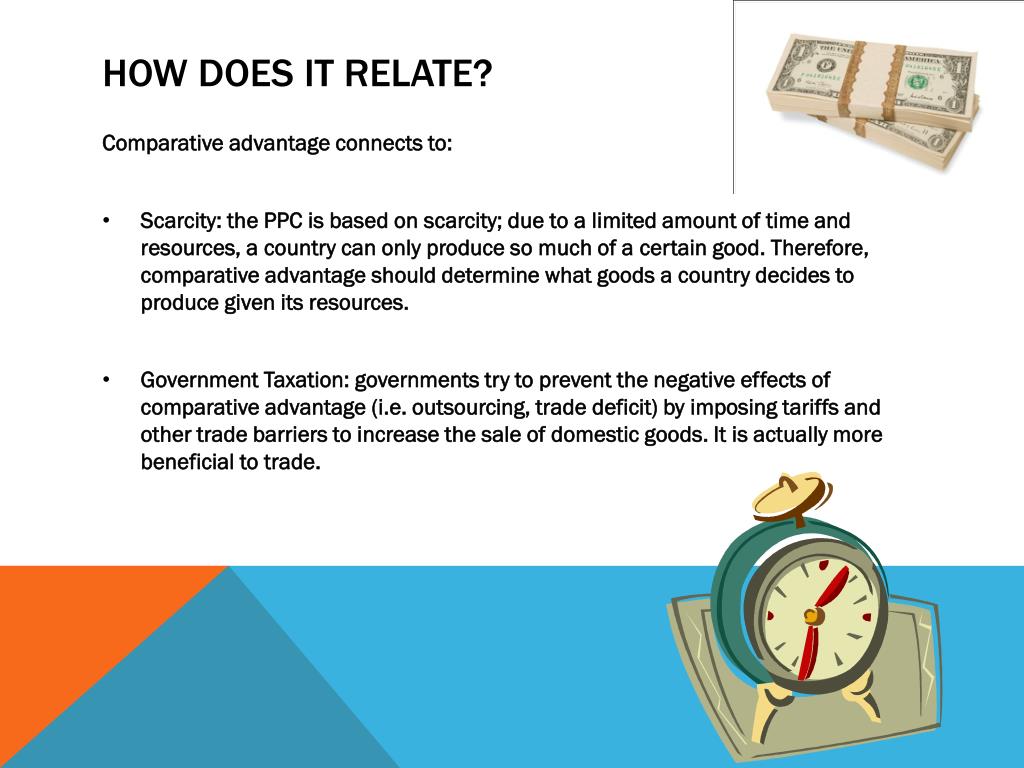 HOW DOES IT RELATE?

Comparative advantage connects to:

• Scarcity: the PPC is based on scarcity; due to a limited amount of time and resources, a country can only produce so much of a certain good. Therefore, comparative advantage should determine what goods a country decides to produce given its resources.

• Government Taxation: governments try to prevent the negative effects of comparative advantage (i.e. outsourcing, trade deficit) by imposing tariffs and other trade barriers to increase the sale of domestic goods. It is actually more beneficial to trade.